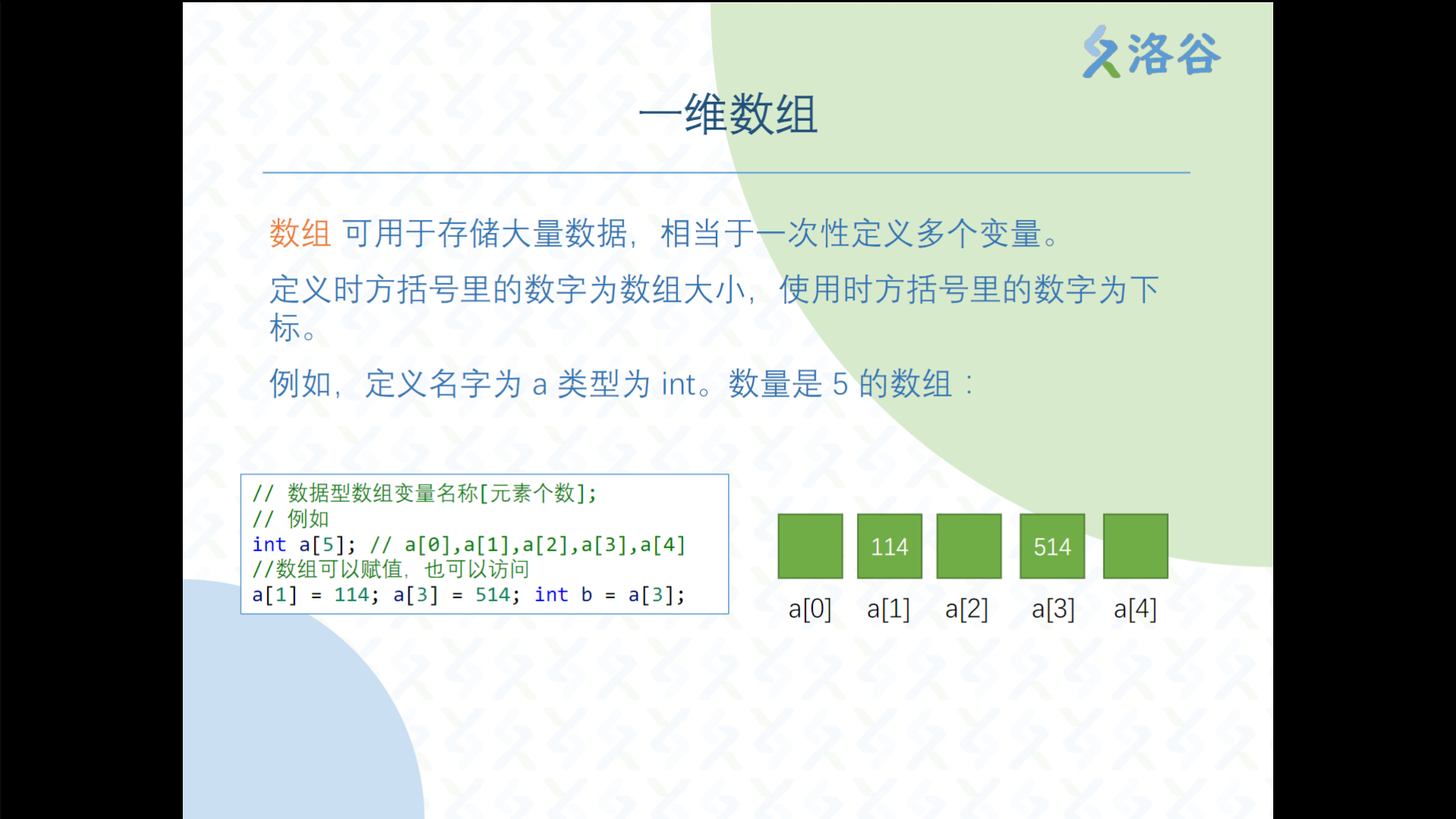 洛谷

一维数组

数组 可用于存储大量数据，相当于一次性定义多个变量。

定义时方括号里的数字为数组大小，使用时方括号里的数字为下标。

例如，定义名字为 a 类型为 int。数量是 5 的数组：

// 数据型数组变量名称[元素个数];
// 例如
int a[5]; // a[0],a[1],a[2],a[3],a[4]
//数组可以赋值，也可以访问
a[1] = 114; a[3] = 514; int b = a[3];

114
514
a[0] a[1] a[2] a[3] a[4]